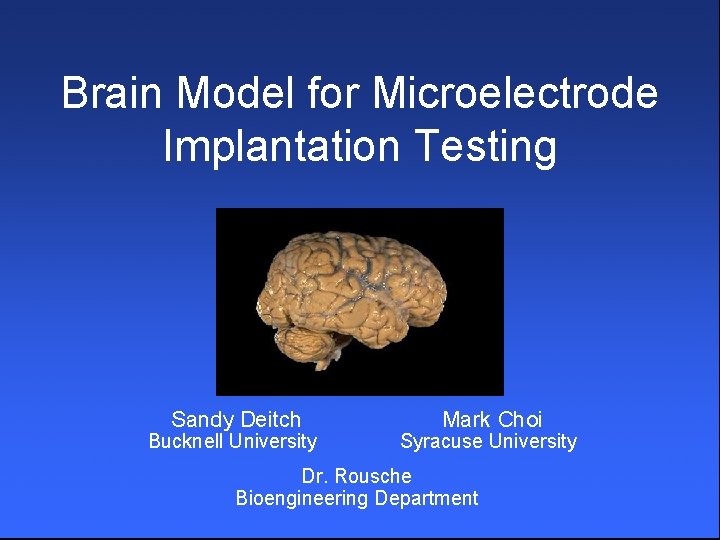 Brain Model for Microelectrode Implantation Testing

Sandy Deitch
Bucknell University

Mark Choi
Syracuse University

Dr. Rousche
Bioengineering Department